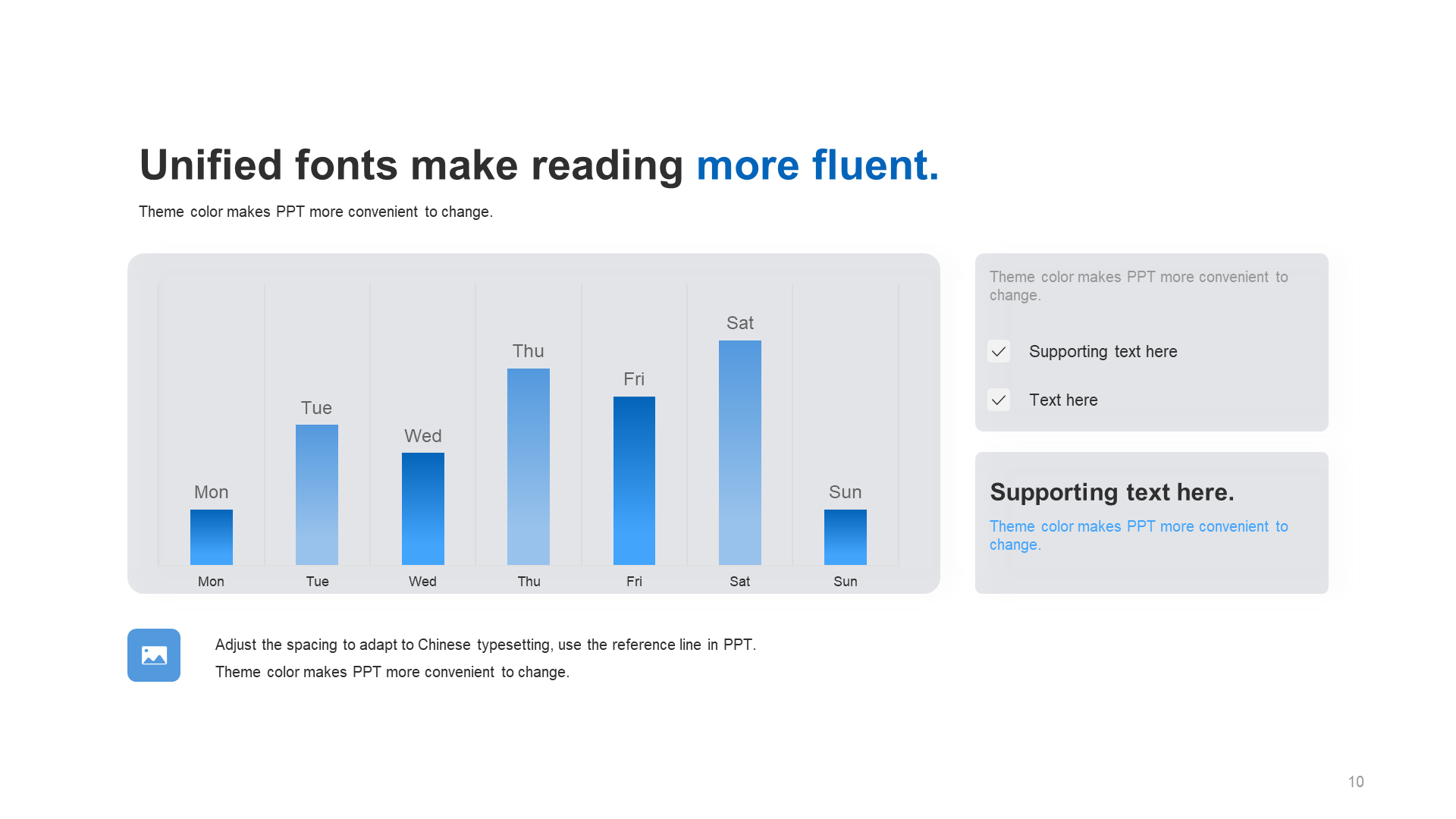 Unified fonts make reading more fluent.

Theme color makes PPT more convenient to change.

Mon Tue Wed Thu Fri Sat Sun

Mon Tue Wed Thu Fri Sat Sun

Theme color makes PPT more convenient to change.

Supporting text here

Text here

Supporting text here.

Theme color makes PPT more convenient to change.

Adjust the spacing to adapt to Chinese typesetting, use the reference line in PPT.

Theme color makes PPT more convenient to change.

10